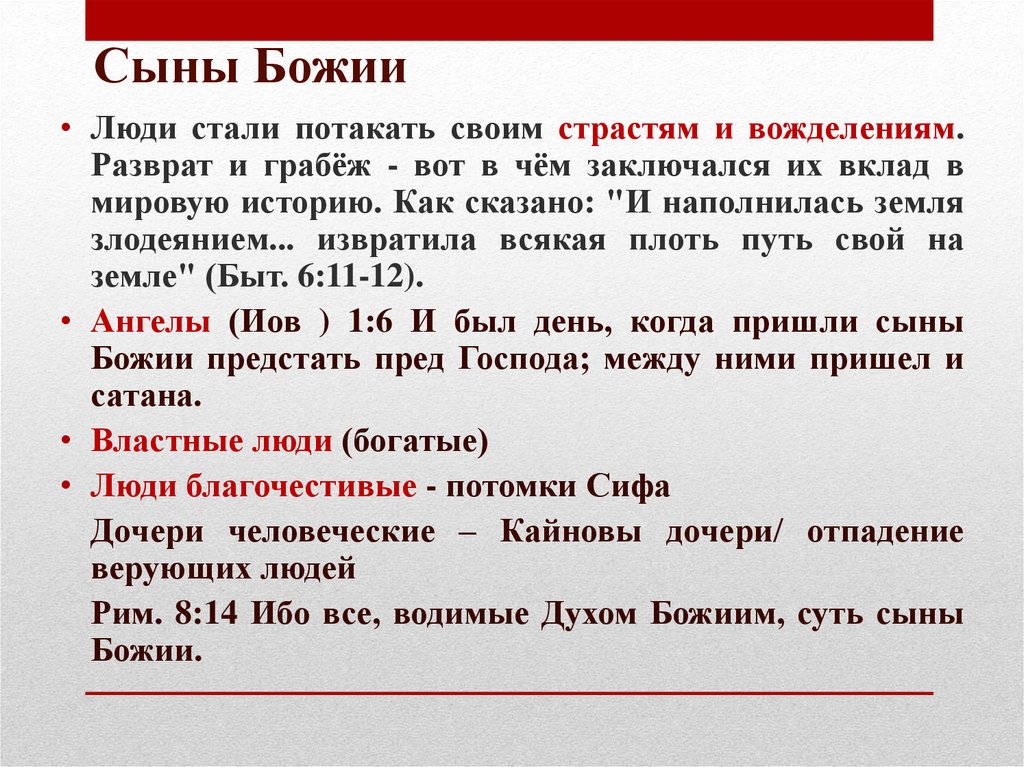 Сыны Божии

• Люди стали потакать своим страстям и вожделениям. Разврат и грабёж - вот в чём заключался их вклад в мировую историю. Как сказано: "И наполнилась земля злодеянием... извратила всякая плоть путь свой на земле" (Быт. 6:11-12).

• Ангелы (Иов ) 1:6 И был день, когда пришли сыны Божии предстать пред Господа; между ними пришел и сатана.

• Властные люди (богатые)

• Люди благочестивые - потомки Сифа

Дочери человеческие – Кайновы дочери/ отпадение верующих людей

Рим. 8:14 Ибо все, водимые Духом Божиим, суть сыны Божии.